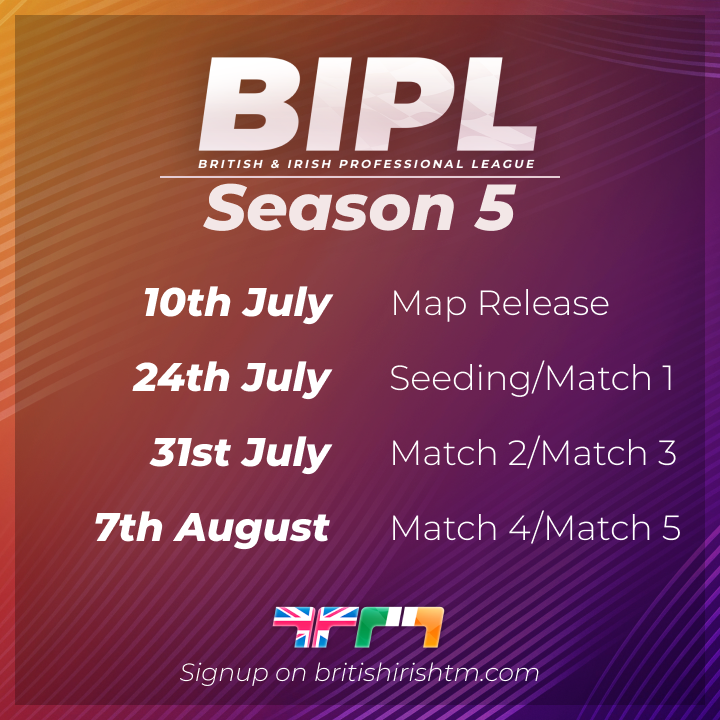 BIPL
BRITISH & IRISH PROFESSIONAL LEAGUE
Season 5

10th July Map Release
24th July Seeding/Match 1
31st July Match 2/Match 3
7th August Match 4/Match 5

Signup on britishirishtm.com